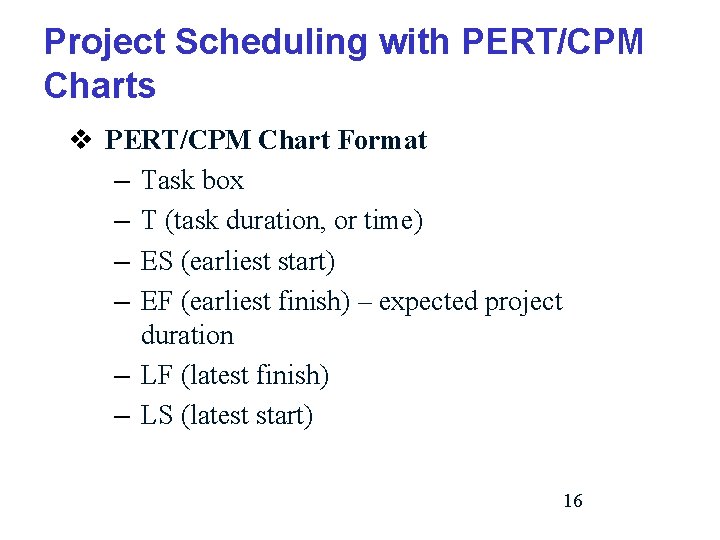 Project Scheduling with PERT/CPM Charts

❖ PERT/CPM Chart Format

– Task box
– T (task duration, or time)
– ES (earliest start)
– EF (earliest finish) – expected project duration
– LF (latest finish)
– LS (latest start)

16